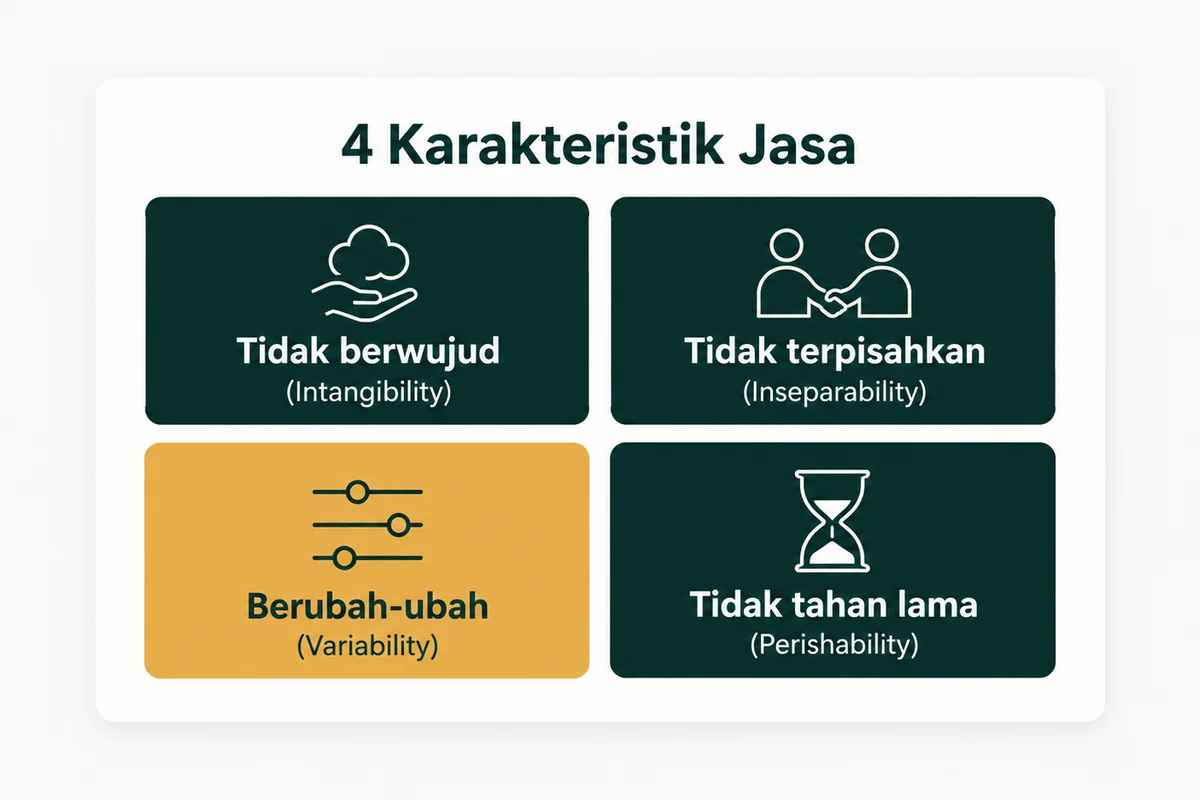 4 Karakteristik Jasa

Tidak berwujud
(Intangibility)

Tidak terpisahkan
(Inseparability)

Berubah-ubah
(Variability)

Tidak tahan lama
(Perishability)